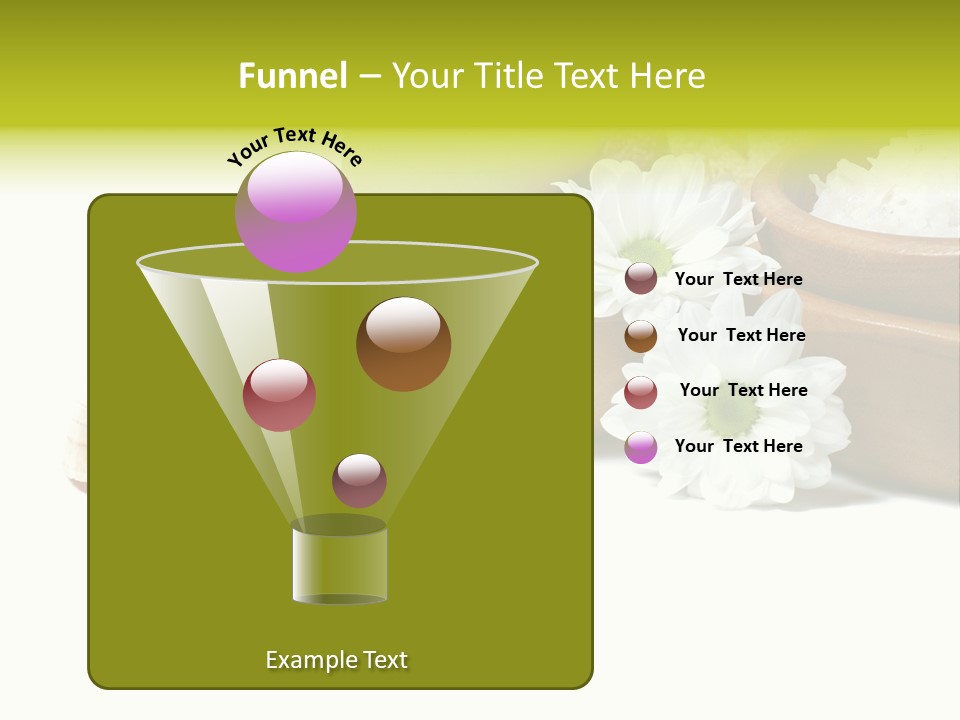 Funnel – Your Title Text Here

Your Text Here

Your Text Here

Your Text Here

Your Text Here

Your Text Here

Example Text